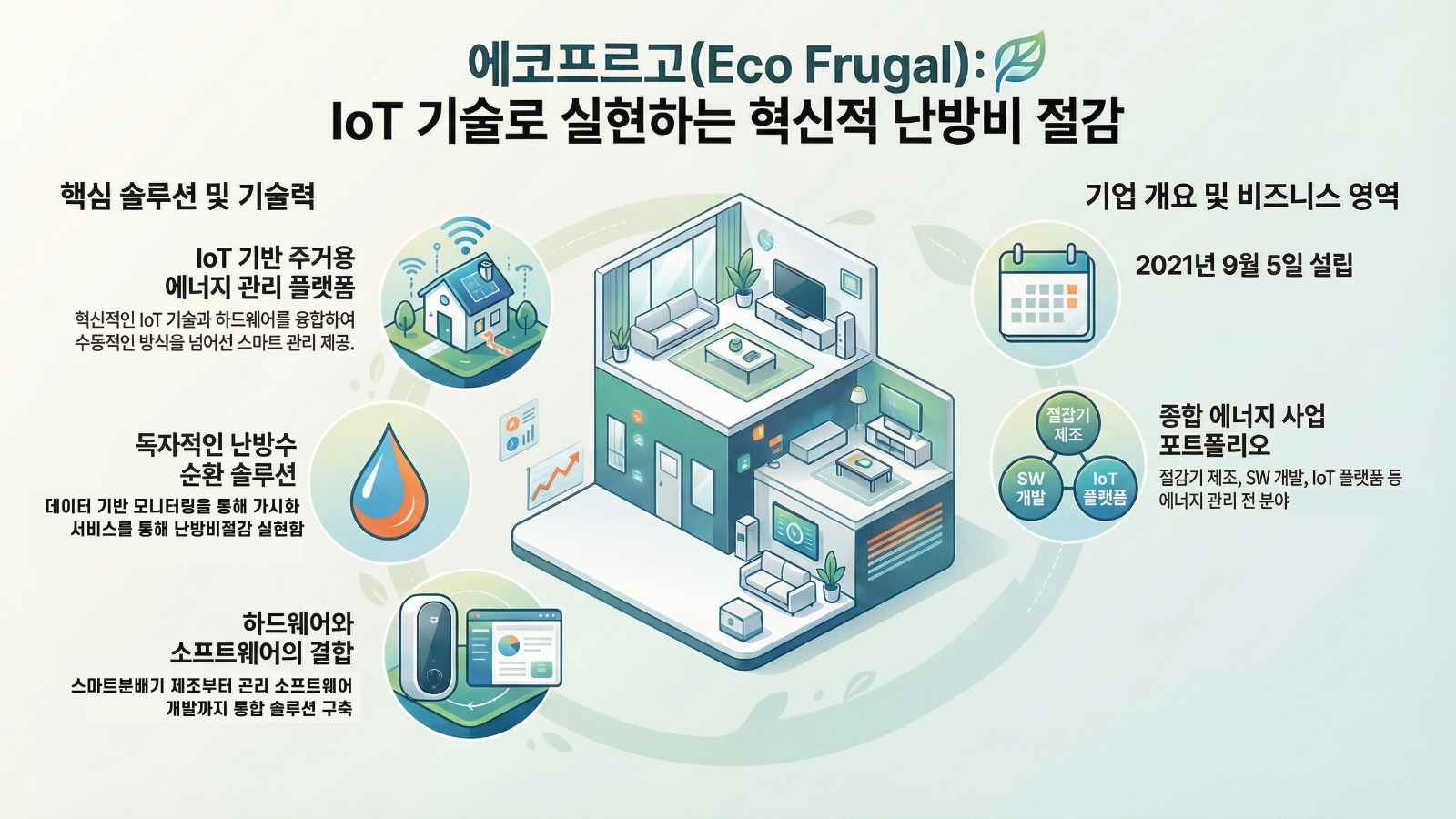 에코프르고(Eco Frugal):
IoT 기술로 실현하는 혁신적 난방비 절감

핵심 솔루션 및 기술력

IoT 기반 주거용
에너지 관리 플랫폼

혁신적인 IoT 기술과 하드웨어를 융합하여 수동적인 방식을 넘어선 스마트 관리 제공.

독자적인 난방수
순환 솔루션

데이터 기반 모니터링을 통해 가시화 서비스를 통해 난방비절감 실현함

하드웨어와
소프트웨어의 결합

스마트분배기 제조부터 곤리 소프트웨어 개발까지 통합 솔루션 구축

기업 개요 및 비즈니스 영역

2021년 9월 5일 설립

절감기
제조

SW
개발

IoT
플랫폼

종합 에너지 사업
포트폴리오

절감기 제조, SW 개발, IoT 플랫폼 등 에너지 관리 전 분야